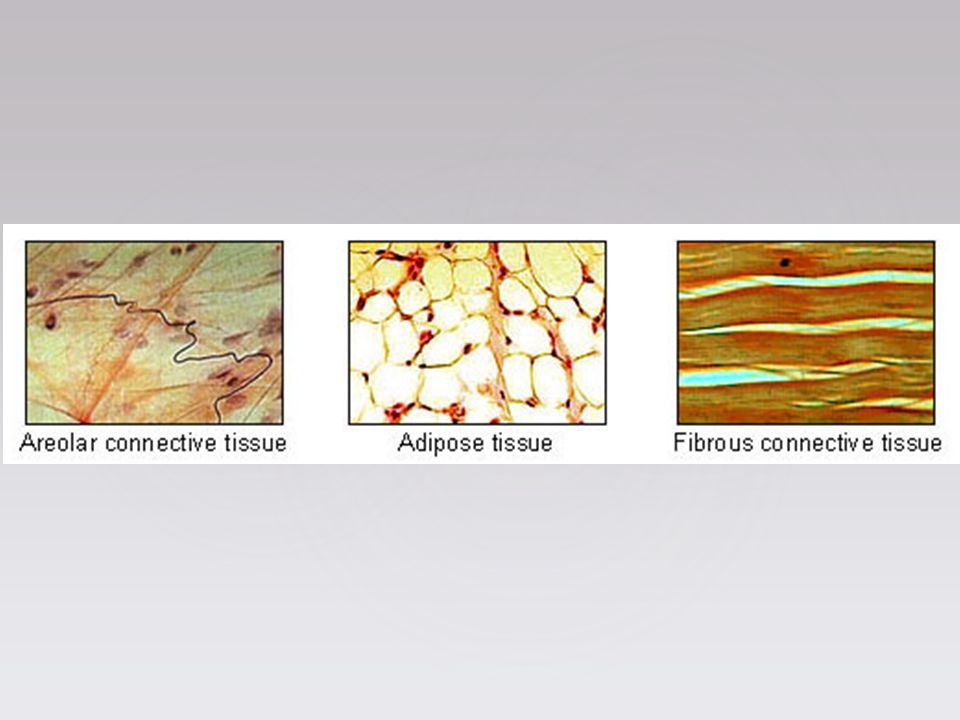 Areolar connective tissue

Adipose tissue

Fibrous connective tissue